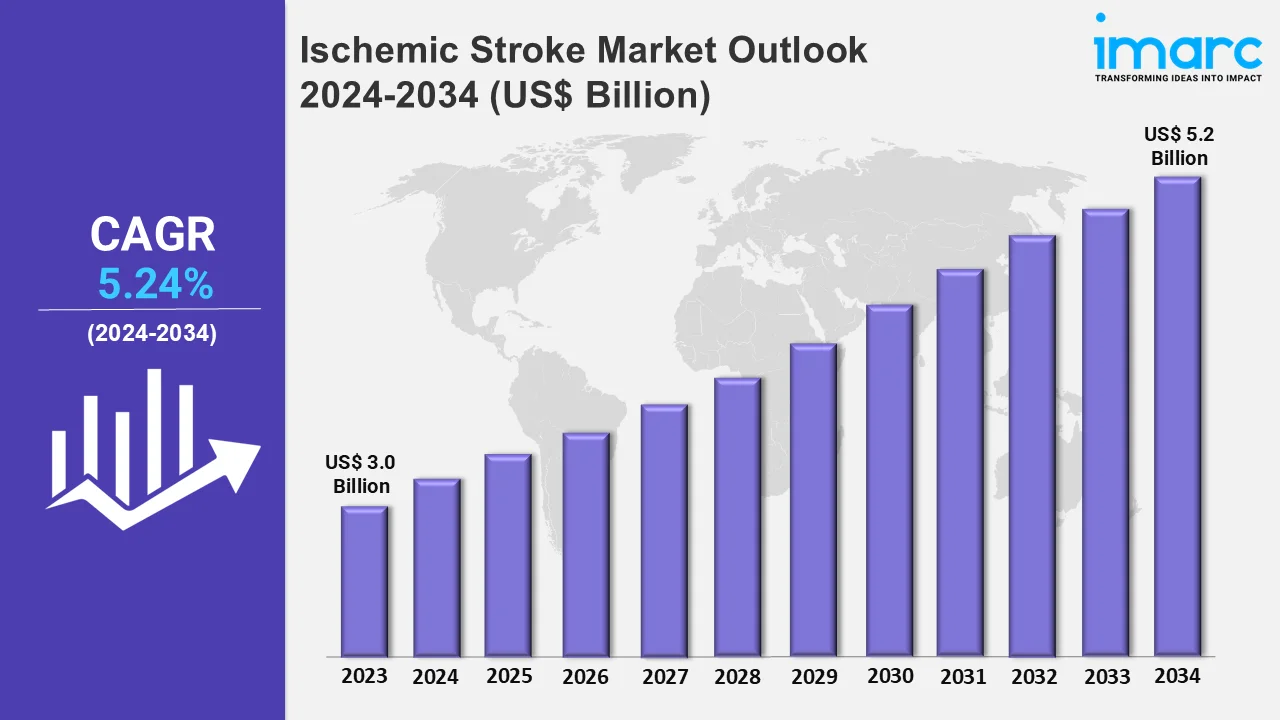 CAGR
5.24%
(2024-2034)

Ischemic Stroke Market Outlook 2024-2034 (US$ Billion)

imarc
TRANSFORMING IDEAS INTO IMPACT

US$ 3.0 Billion

US$ 5.2 Billion

2023 2024 2025 2026 2027 2028 2029 2030 2031 2032 2033 2034